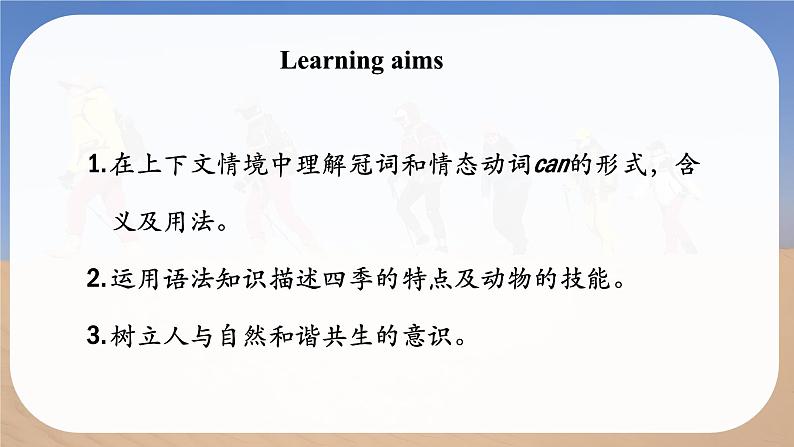 Learning aims

1. 在上下文情境中理解冠词和情态动词can的形式，含义及用法。

2. 运用语法知识描述四季的特点及动物的技能。

3. 树立人与自然和谐共生的意识。